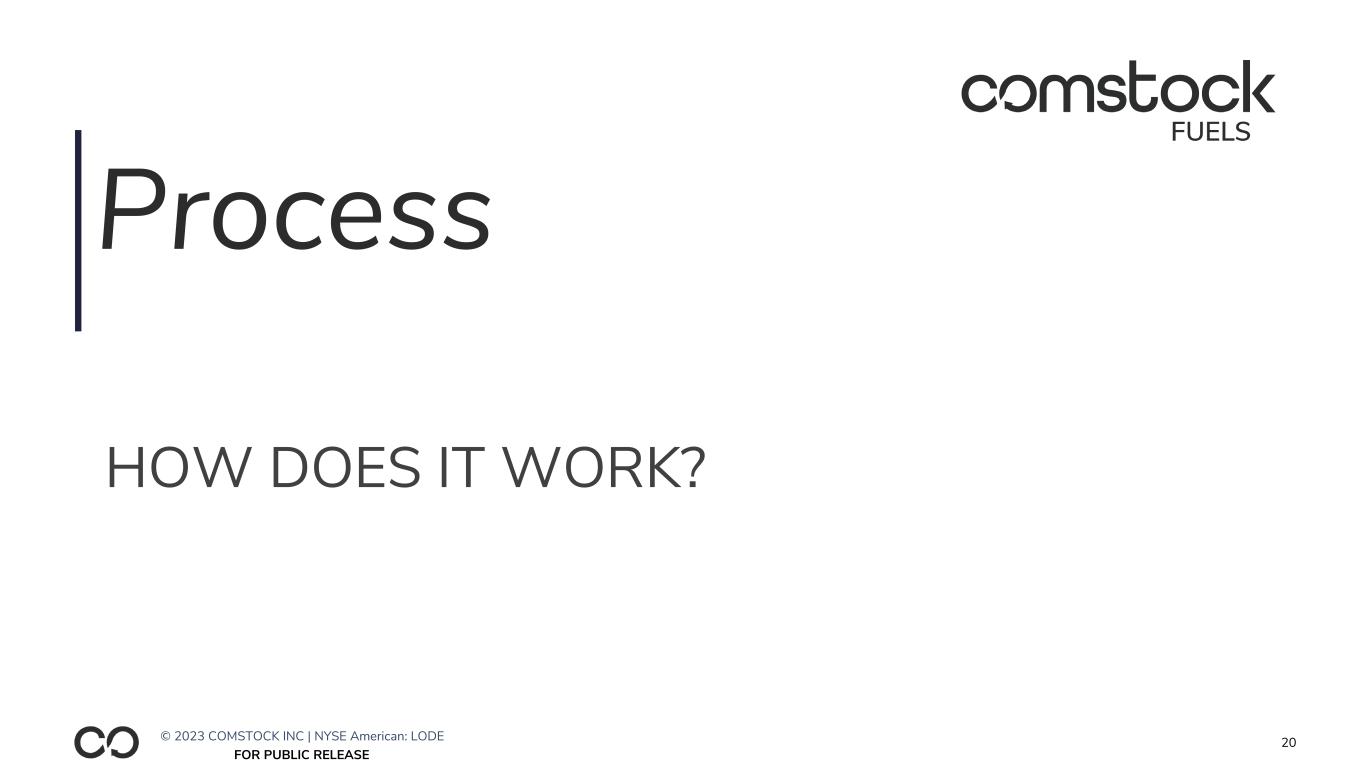 comstock
FUELS

Process

HOW DOES IT WORK?

© 2023 COMSTOCK INC | NYSE American: LODE
FOR PUBLIC RELEASE

20